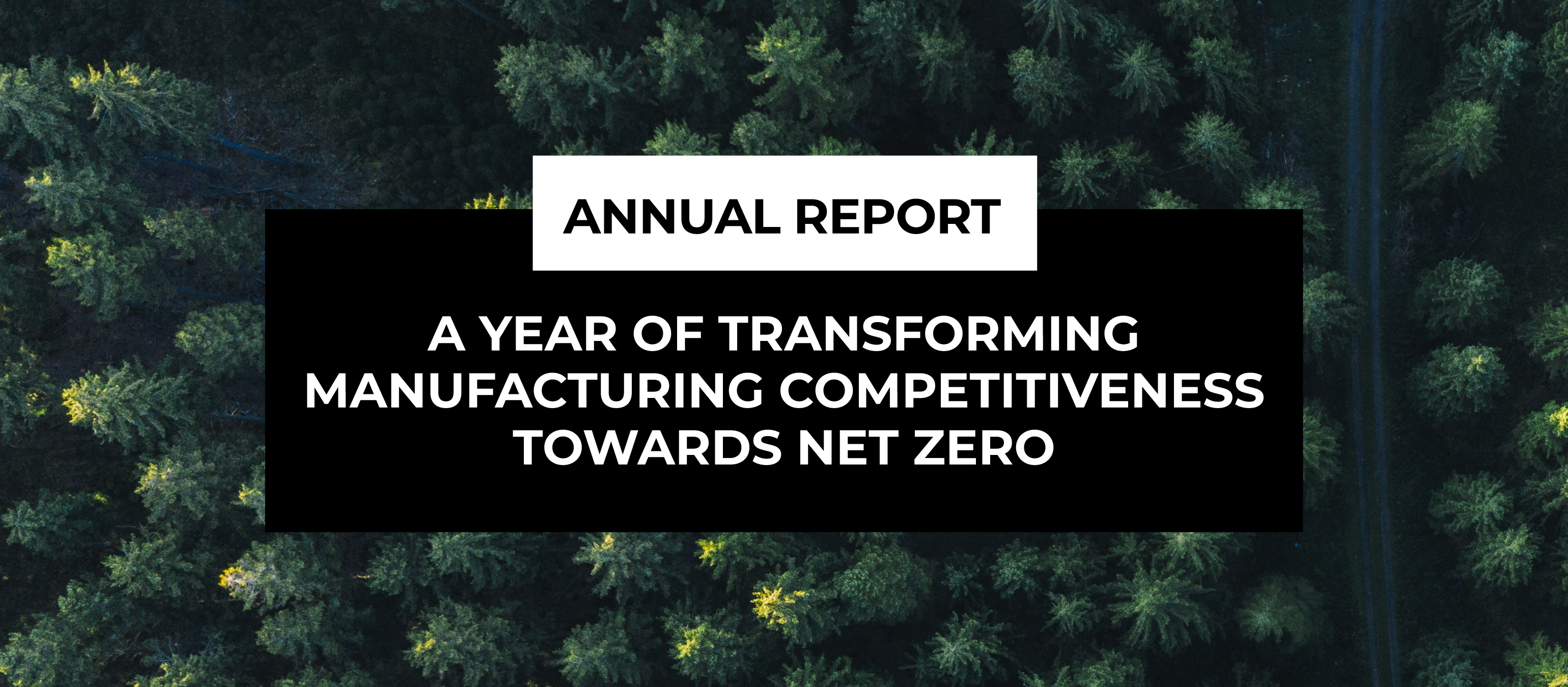 ANNUAL REPORT

A YEAR OF TRANSFORMING MANUFACTURING COMPETITIVENESS TOWARDS NET ZERO